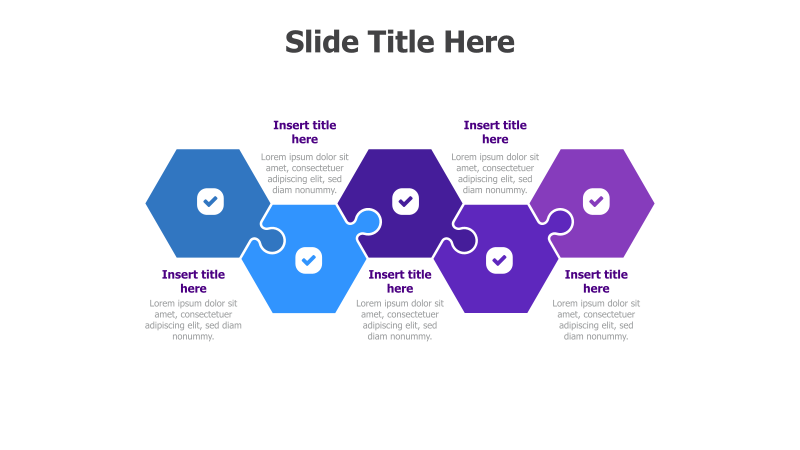 Slide Title Here

Insert title here
Lorem ipsum dolor sit amet, consectetuer adipiscing elit, sed diam nonummy.

Insert title here
Lorem ipsum dolor sit amet, consectetuer adipiscing elit, sed diam nonummy.

Insert title here
Lorem ipsum dolor sit amet, consectetuer adipiscing elit, sed diam nonummy.

Insert title here
Lorem ipsum dolor sit amet, consectetuer adipiscing elit, sed diam nonummy.

Insert title here
Lorem ipsum dolor sit amet, consectetuer adipiscing elit, sed diam nonummy.